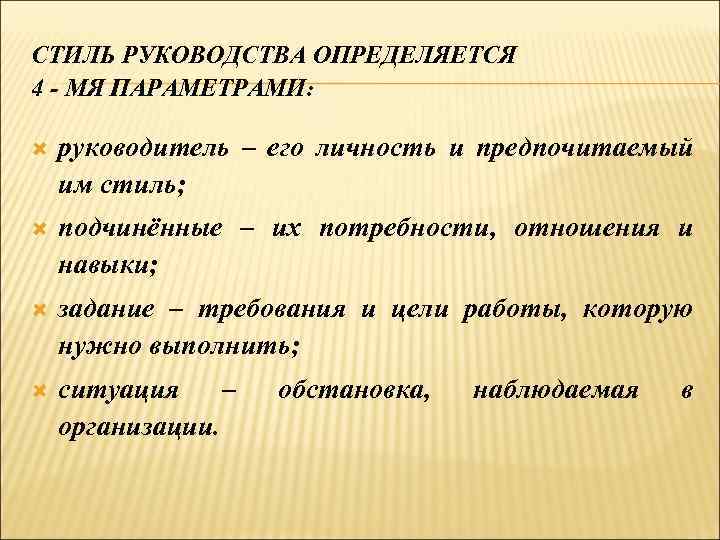 СТИЛЬ РУКОВОДСТВА ОПРЕДЕЛЯЕТСЯ 4 - МЯ ПАРАМЕТРАМИ:

руководитель – его личность и предпочитаемый им стиль;

подчинённые – их потребности, отношения и навыки;

задание – требования и цели работы, которую нужно выполнить;

ситуация – обстановка, наблюдаемая в организации.